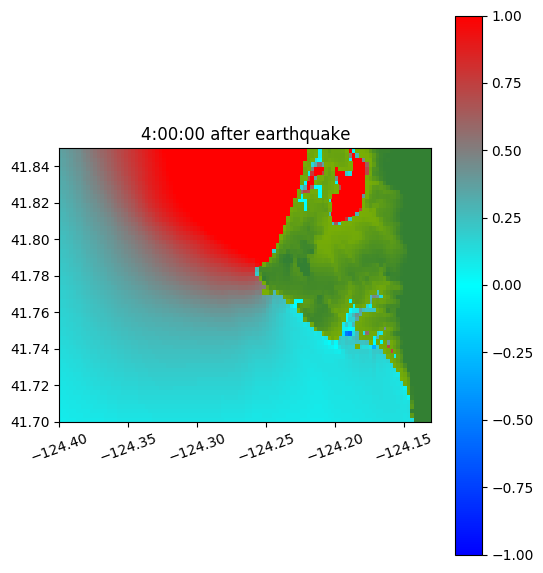 4:00:00 after earthquake

41.84
41.82
41.80
41.78
41.76
41.74
41.72
41.70

−124.40
−124.35
−124.30
−124.25
−124.20
−124.15

1.00
0.75
0.50
0.25
0.00
−0.25
−0.50
−0.75
−1.00